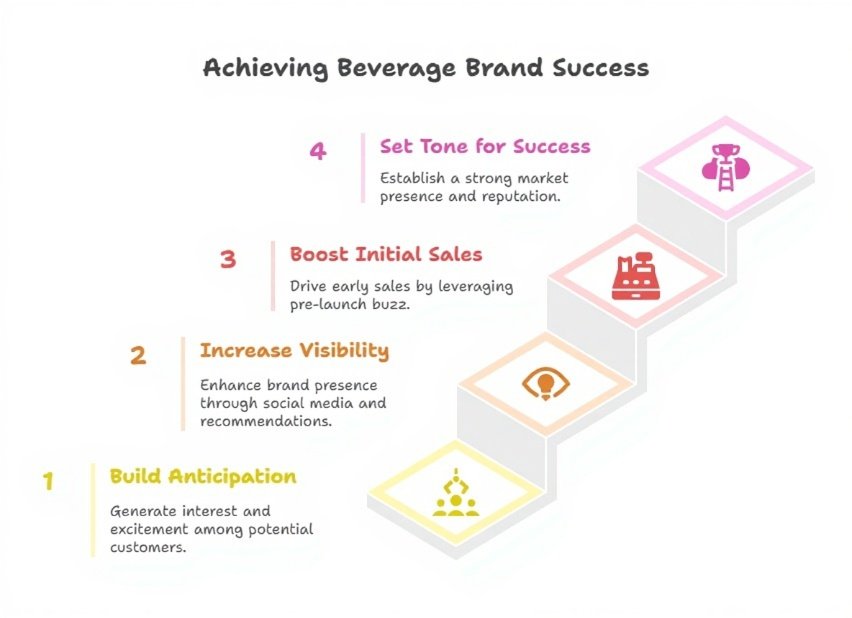 Achieving Beverage Brand Success

4

Set Tone for Success

Establish a strong market presence and reputation.

3

Boost Initial Sales

Drive early sales by leveraging pre-launch buzz.

2

Increase Visibility

Enhance brand presence through social media and recommendations.

1

Build Anticipation

Generate interest and excitement among potential customers.